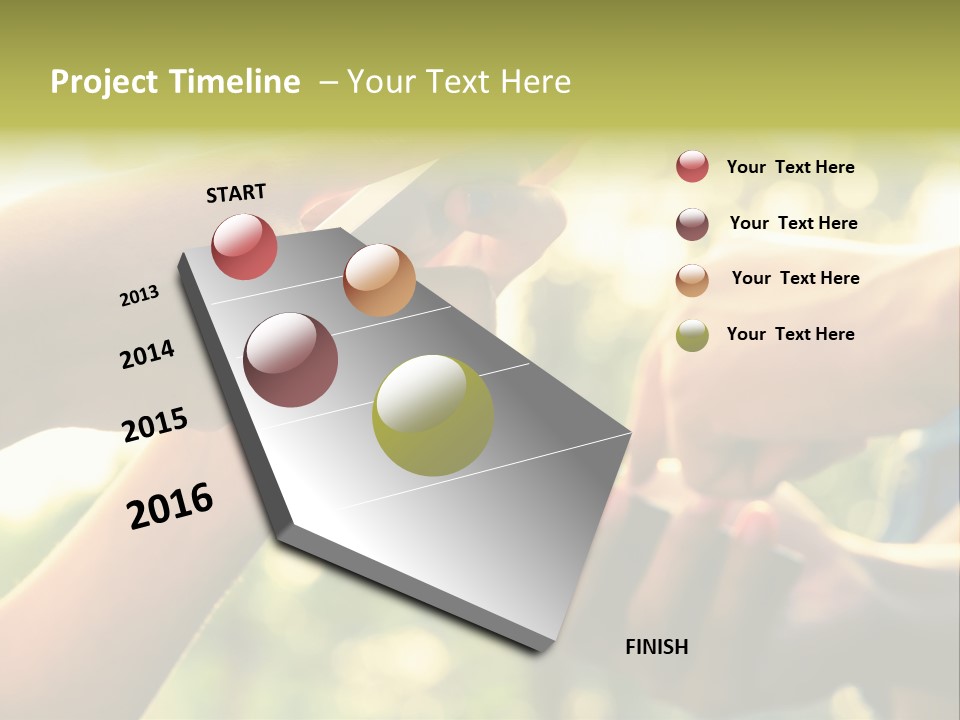 Project Timeline – Your Text Here

START

2013

2014

2015

2016

FINISH

Your Text Here

Your Text Here

Your Text Here

Your Text Here